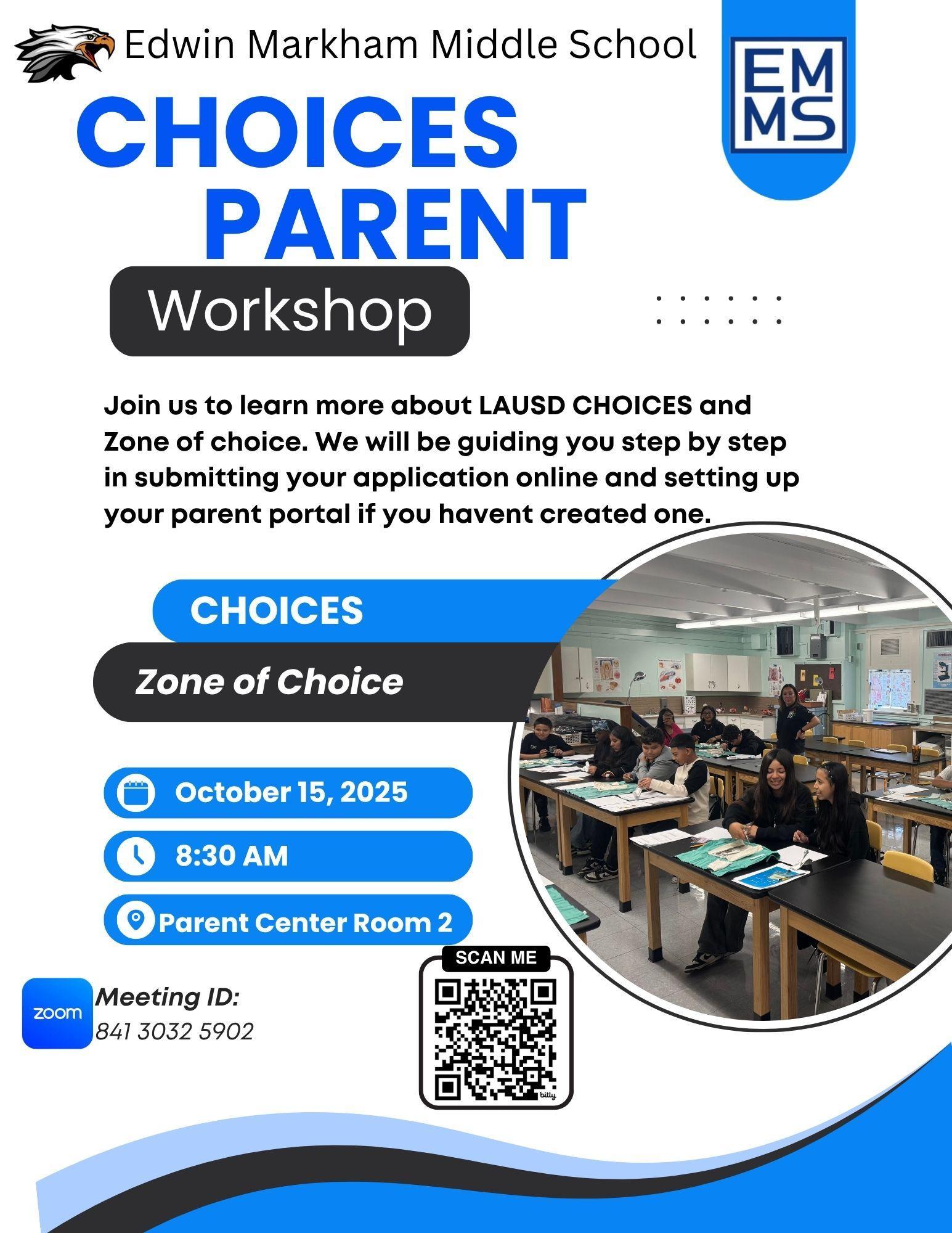 Edwin Markham Middle School

EM MS

CHOICES PARENT

Workshop

Join us to learn more about LAUSD CHOICES and Zone of choice. We will be guiding you step by step in submitting your application online and setting up your parent portal if you havent created one.

CHOICES

Zone of Choice

October 15, 2025

8:30 AM

Parent Center Room 2

zoom

Meeting ID:
841 3032 5902

SCAN ME

bitly